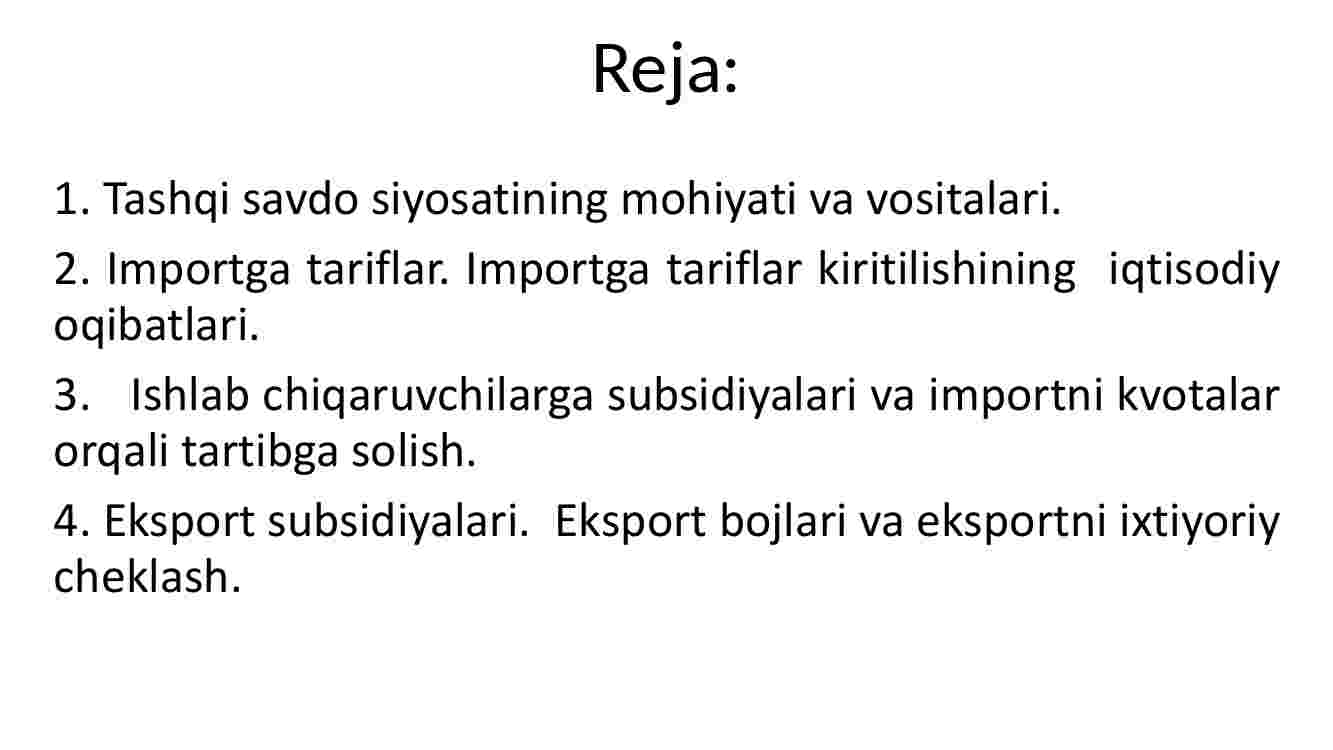 Reja:

1. Tashqi savdo siyosatining mohiyati va vositalari.

2. Importga tariflar. Importga tariflar kiritilishining iqtisodiy oqibatlari.

3. Ishlab chiqaruvchilarga subsidiyalari va importni kvotalar orqali tartibga solish.

4. Eksport subsidiyalari. Eksport bojlari va eksportni ixtiyoriy cheklash.